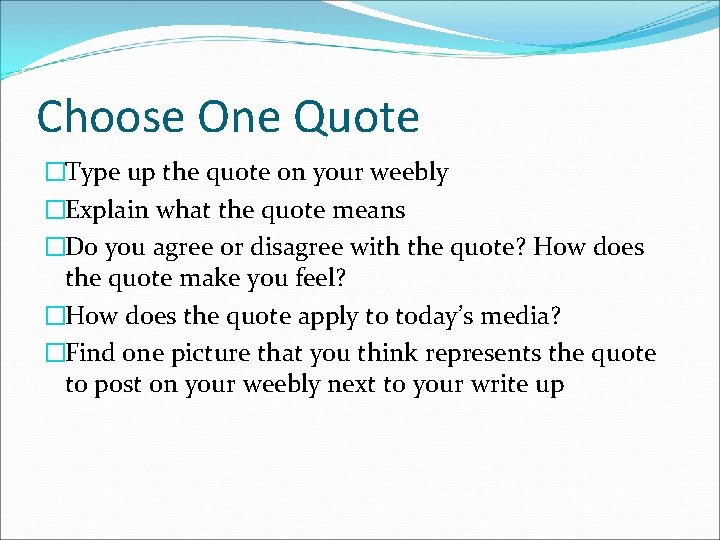 Choose One Quote

□Type up the quote on your weebly

□Explain what the quote means

□Do you agree or disagree with the quote? How does the quote make you feel?

□How does the quote apply to today's media?

□Find one picture that you think represents the quote to post on your weebly next to your write up